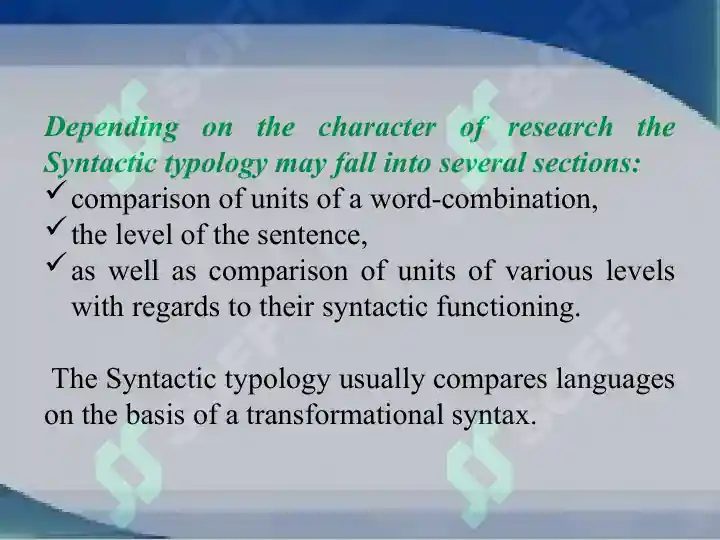 Depending on the character of research the Syntactic typology may fall into several sections:
✓ comparison of units of a word-combination,
✓ the level of the sentence,
✓ as well as comparison of units of various levels with regards to their syntactic functioning.

The Syntactic typology usually compares languages on the basis of a transformational syntax.